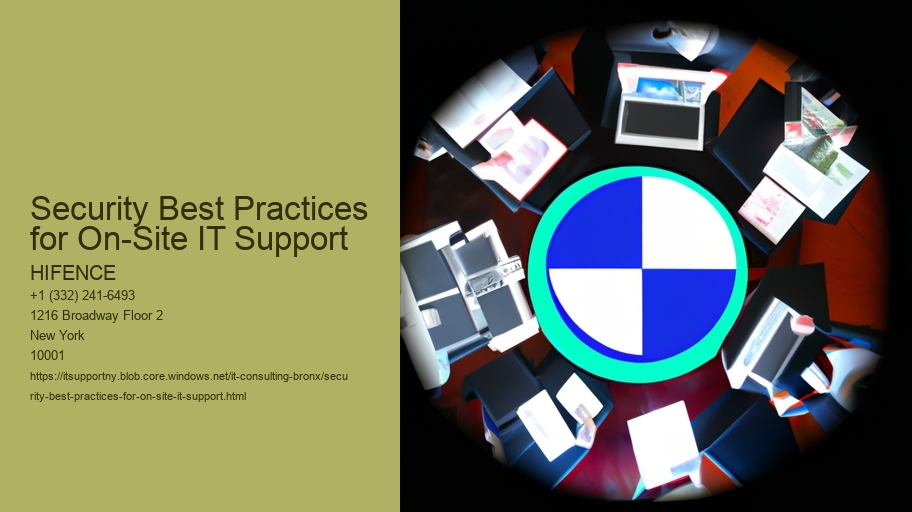 Security Best Practices for On-Site IT Support

HIFENCE
+1 (332) 241-6493
1216 Broadway Floor 2
New York
10001
https://itsupportny.blob.core.windows.net/it-consulting-bronx/security-best-practices-for-on-site-it-support.html